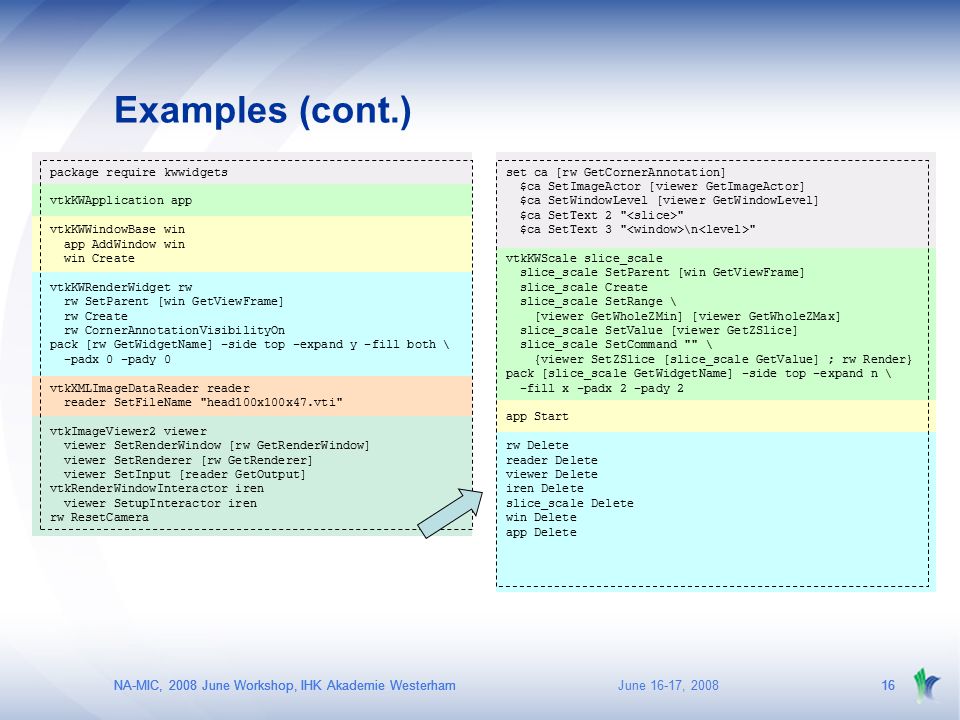 Examples (cont.)

package require kwwidgets

vtkKWApplication app

vtkKWWindowBase win
  app AddWindow win
  win Create

vtkKWRenderWidget rw
  rw SetParent [win GetViewFrame]
  rw Create
  rw CornerAnnotationVisibilityOn
pack [rw GetWidgetName] -side top -expand y -fill both \
  -padx 0 -pady 0

vtkXMLImageDataReader reader
  reader SetFileName "head100x100x47.vti"

vtkImageViewer2 viewer
  viewer SetRenderWindow [rw GetRenderWindow]
  viewer SetRenderer [rw GetRenderer]
  viewer SetInput [reader GetOutput]
vtkRenderWindowInteractor iren
  viewer SetupInteractor iren
rw ResetCamera

set ca [rw GetCornerAnnotation]
  $ca SetImageActor [viewer GetImageActor]
  $ca SetWindowLevel [viewer GetWindowLevel]
  $ca SetText 2 "<slice>"
  $ca SetText 3 "<window>\n<level>"

vtkKWScale slice_scale
  slice_scale SetParent [win GetViewFrame]
  slice_scale Create
  slice_scale SetRange \
    [viewer GetWholeZMin] [viewer GetWholeZMax]
  slice_scale SetValue [viewer GetZSlice]
  slice_scale SetCommand "" \
    {viewer SetZSlice [slice_scale GetValue] ; rw Render}
pack [slice_scale GetWidgetName] -side top -expand n \
  -fill x -padx 2 -pady 2

app Start

rw Delete
reader Delete
viewer Delete
iren Delete
slice_scale Delete
win Delete
app Delete

NA-MIC, 2008 June Workshop, IHK Akademie Westerham
June 16-17, 2008
16